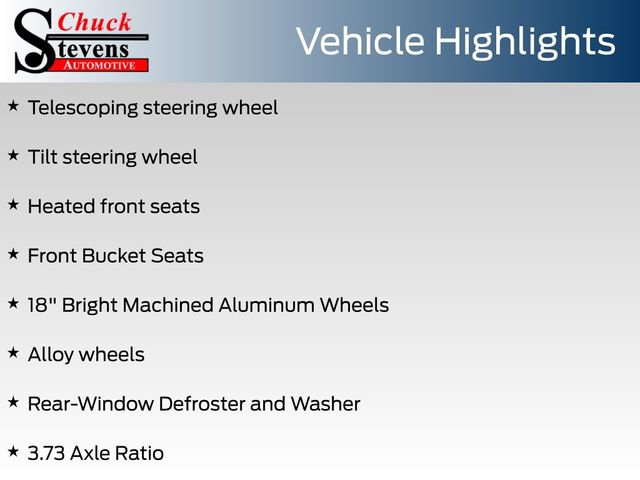 Chuck
Stevens
AUTOMOTIVE

Vehicle Highlights

★ Telescoping steering wheel

★ Tilt steering wheel

★ Heated front seats

★ Front Bucket Seats

★ 18" Bright Machined Aluminum Wheels

★ Alloy wheels

★ Rear-Window Defroster and Washer

★ 3.73 Axle Ratio